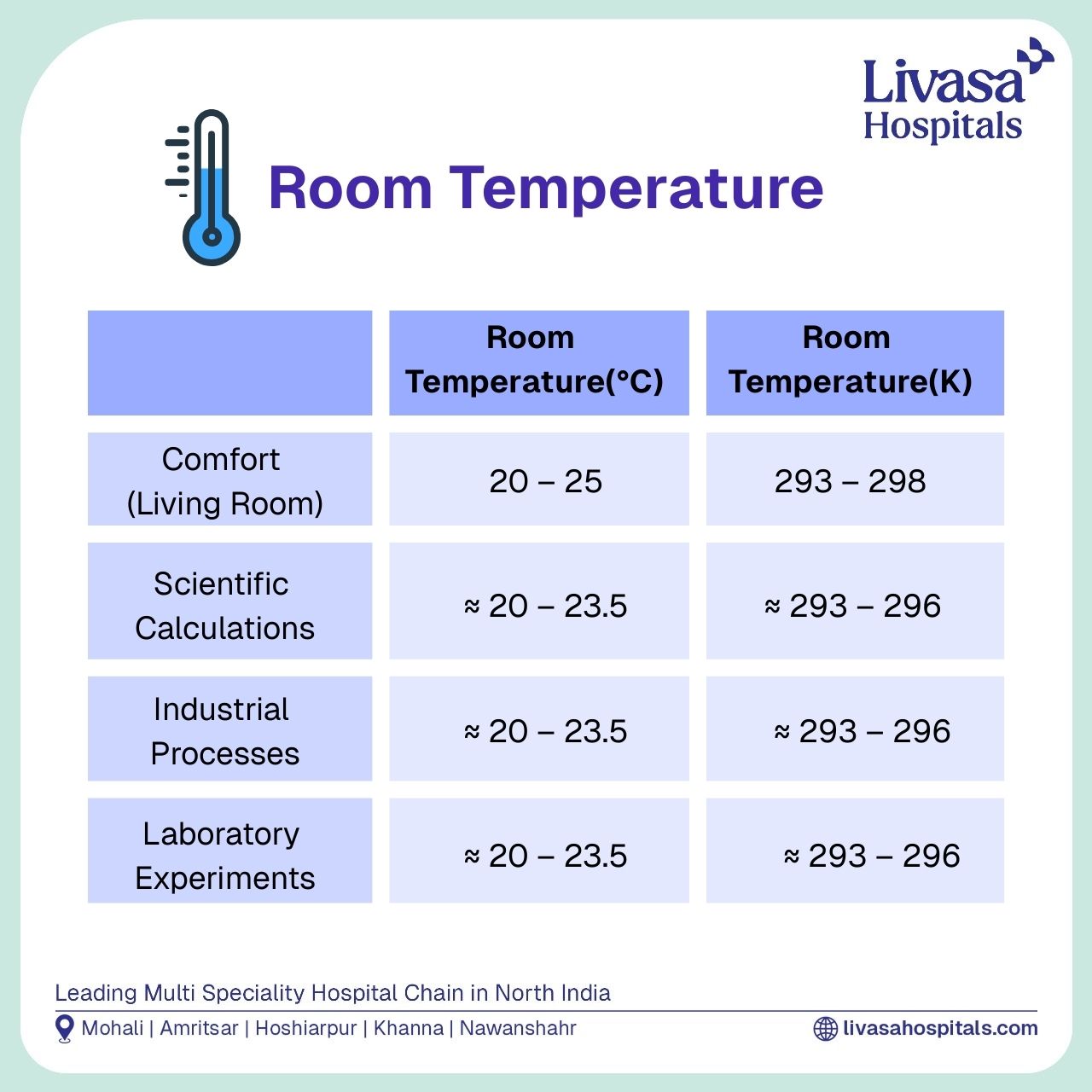 Livasa Hospitals

Room Temperature

| | Room Temperature(°C) | Room Temperature(K) |
|---|---|---|
| Comfort (Living Room) | 20 – 25 | 293 – 298 |
| Scientific Calculations | ≈ 20 – 23.5 | ≈ 293 – 296 |
| Industrial Processes | ≈ 20 – 23.5 | ≈ 293 – 296 |
| Laboratory Experiments | ≈ 20 – 23.5 | ≈ 293 – 296 |

Leading Multi Speciality Hospital Chain in North India

Mohali | Amritsar | Hoshiarpur | Khanna | Nawanshahr

livasahospitals.com